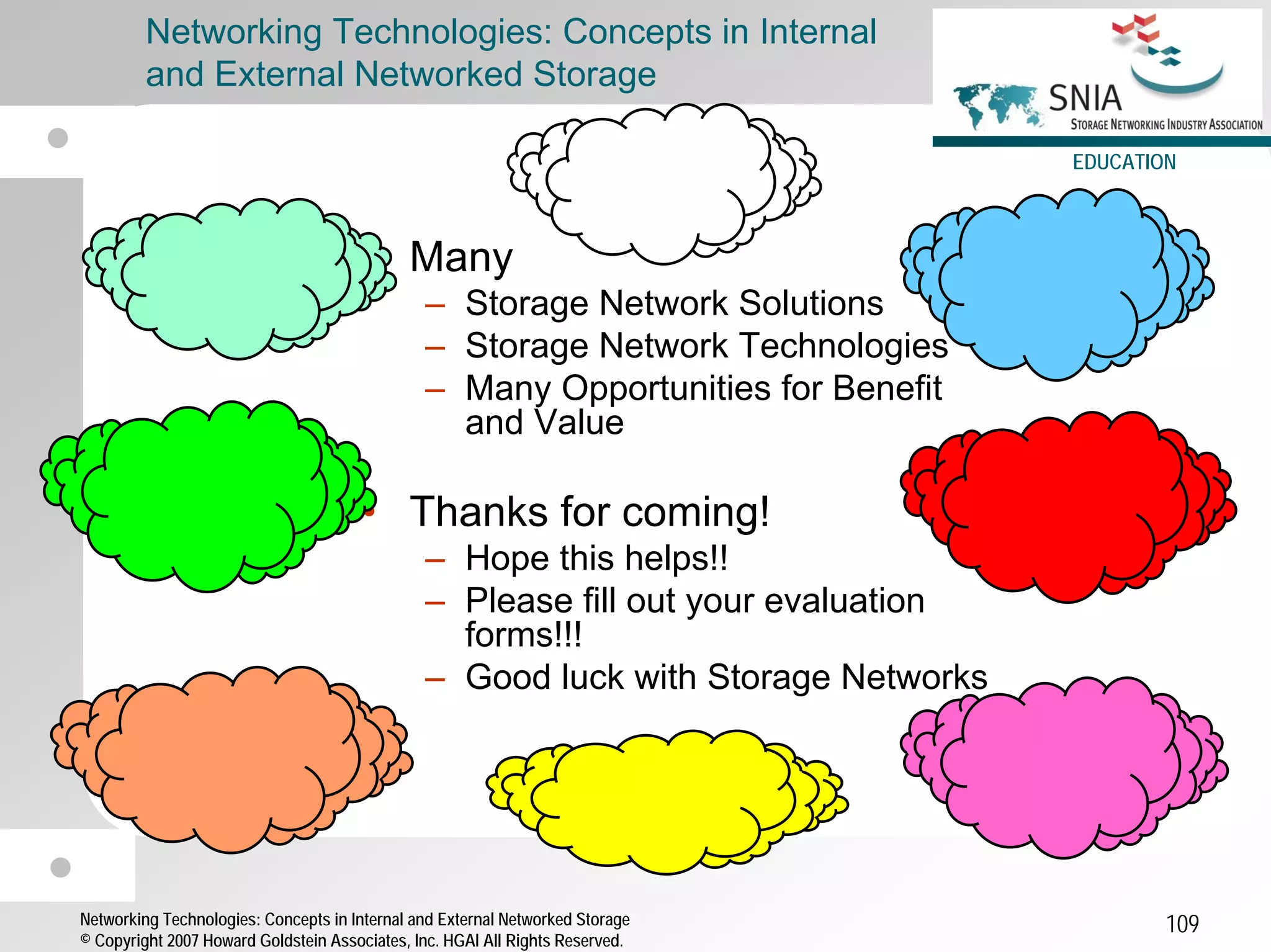 Networking Technologies: Concepts in Internal and External Networked Storage

SNIA
STORAGE NETWORKING INDUSTRY ASSOCIATION
EDUCATION

Many
– Storage Network Solutions
– Storage Network Technologies
– Many Opportunities for Benefit and Value

Thanks for coming!
– Hope this helps!!
– Please fill out your evaluation forms!!!
– Good luck with Storage Networks

Networking Technologies: Concepts in Internal and External Networked Storage
© Copyright 2007 Howard Goldstein Associates, Inc. HGAI All Rights Reserved.

109